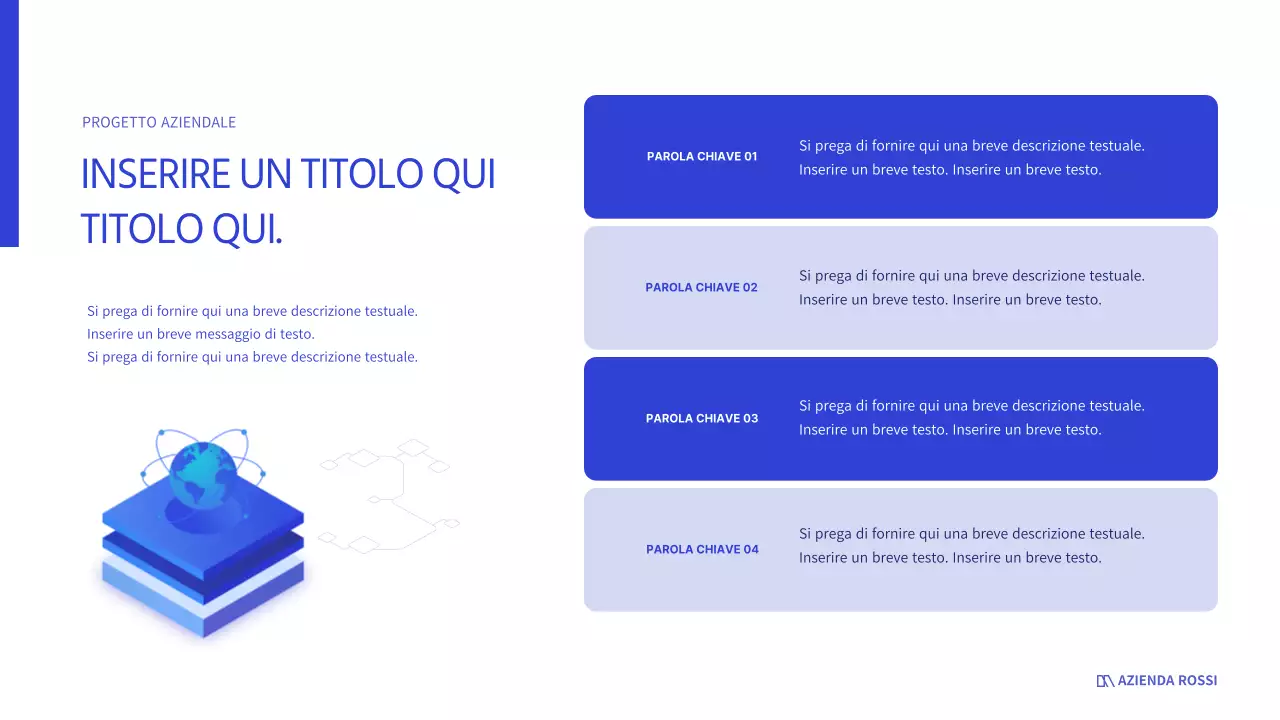 PROGETTO AZIENDALE

INSERIRE UN TITOLO QUI TITOLO QUI.

Si prega di fornire qui una breve descrizione testuale.
Inserire un breve messaggio di testo.
Si prega di fornire qui una breve descrizione testuale.

PAROLA CHIAVE 01

Si prega di fornire qui una breve descrizione testuale. Inserire un breve testo. Inserire un breve testo.

PAROLA CHIAVE 02

Si prega di fornire qui una breve descrizione testuale. Inserire un breve testo. Inserire un breve testo.

PAROLA CHIAVE 03

Si prega di fornire qui una breve descrizione testuale. Inserire un breve testo. Inserire un breve testo.

PAROLA CHIAVE 04

Si prega di fornire qui una breve descrizione testuale. Inserire un breve testo. Inserire un breve testo.

AZIENDA ROSSI